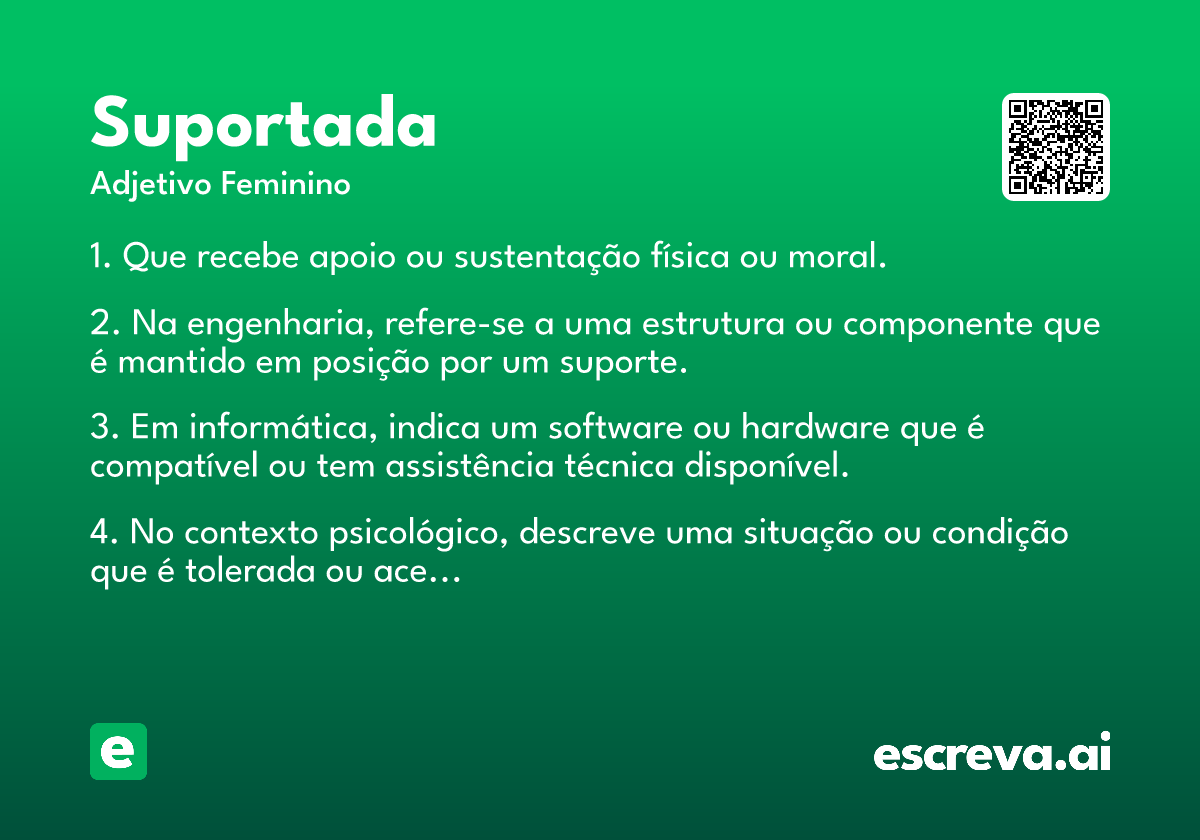 Suportada
Adjetivo Feminino

1. Que recebe apoio ou sustentação física ou moral.

2. Na engenharia, refere-se a uma estrutura ou componente que é mantido em posição por um suporte.

3. Em informática, indica um software ou hardware que é compatível ou tem assistência técnica disponível.

4. No contexto psicológico, descreve uma situação ou condição que é tolerada ou ace...

e

escreva.ai